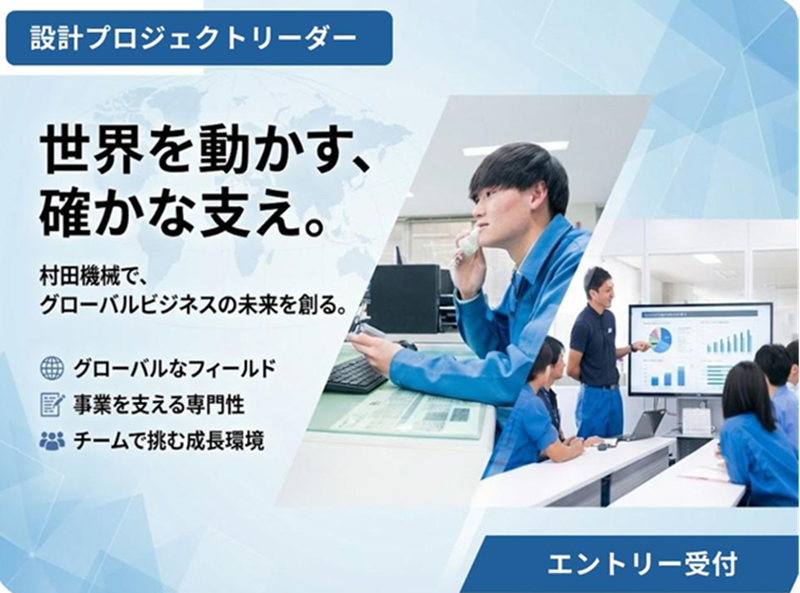 設計プロジェクトリーダー

世界を動かす、
確かな支え。

村田機械で、
グローバルビジネスの未来を創る。

グローバルなフィールド
事業を支える専門性
チームで挑む成長環境

エントリー受付